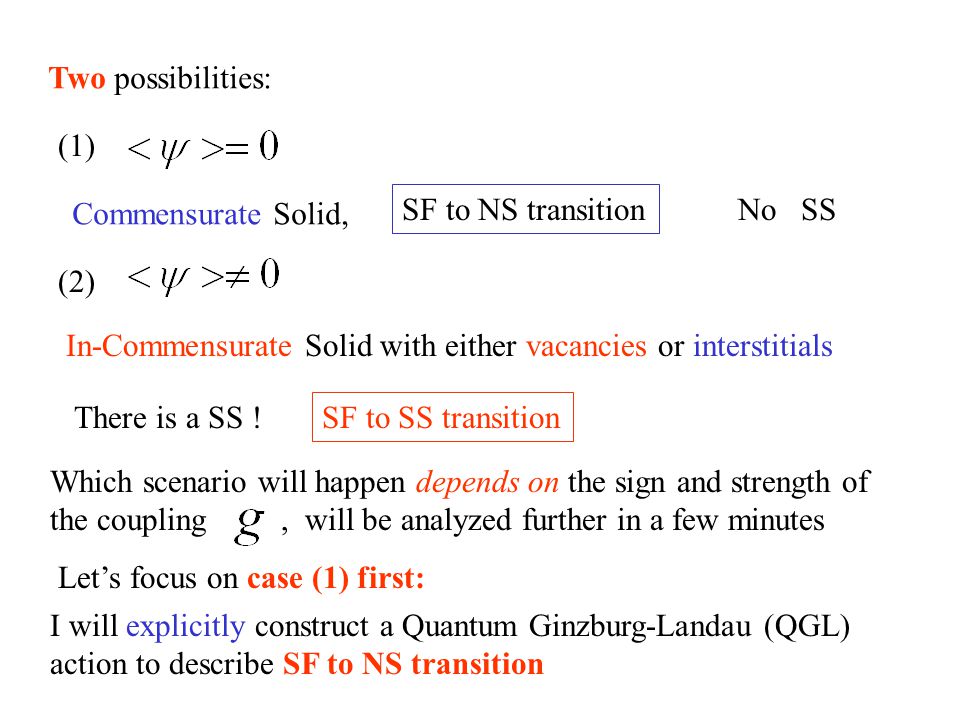 Two possibilities:

(1) $<\psi>=0$

Commensurate Solid, SF to NS transition No SS

(2) $<\psi>\neq 0$

In-Commensurate Solid with either vacancies or interstitials

There is a SS ! SF to SS transition

Which scenario will happen depends on the sign and strength of the coupling $g$ , will be analyzed further in a few minutes

Let's focus on case (1) first:

I will explicitly construct a Quantum Ginzburg-Landau (QGL) action to describe SF to NS transition